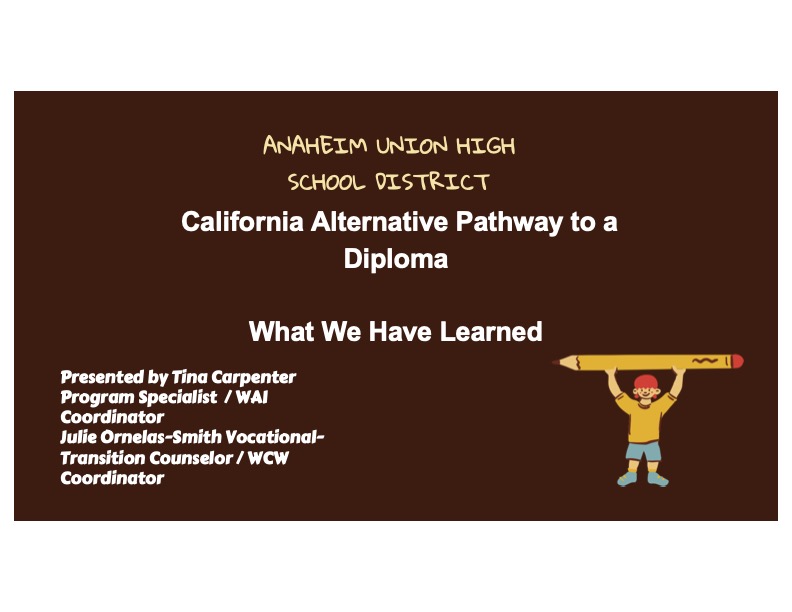 ANAHEIM UNION HIGH SCHOOL DISTRICT

California Alternative Pathway to a Diploma

What We Have Learned

Presented by Tina Carpenter Program Specialist / WAI Coordinator
Julie Ornelas-Smith Vocational-Transition Counselor / WCW Coordinator